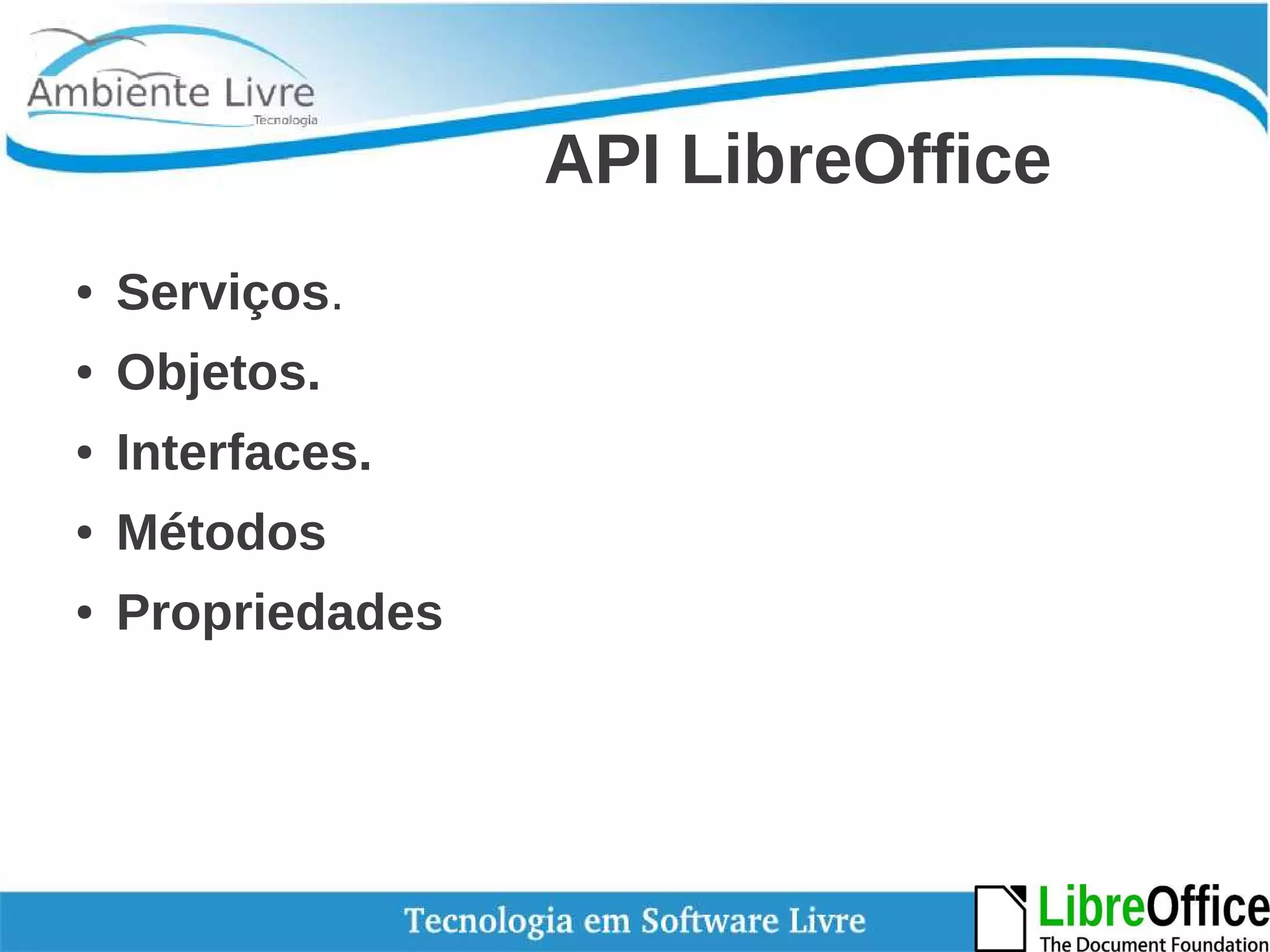 Ambiente Livre
Tecnologia

API LibreOffice

• Serviços.
• Objetos.
• Interfaces.
• Métodos
• Propriedades

Tecnologia em Software Livre

LibreOffice
The Document Foundation